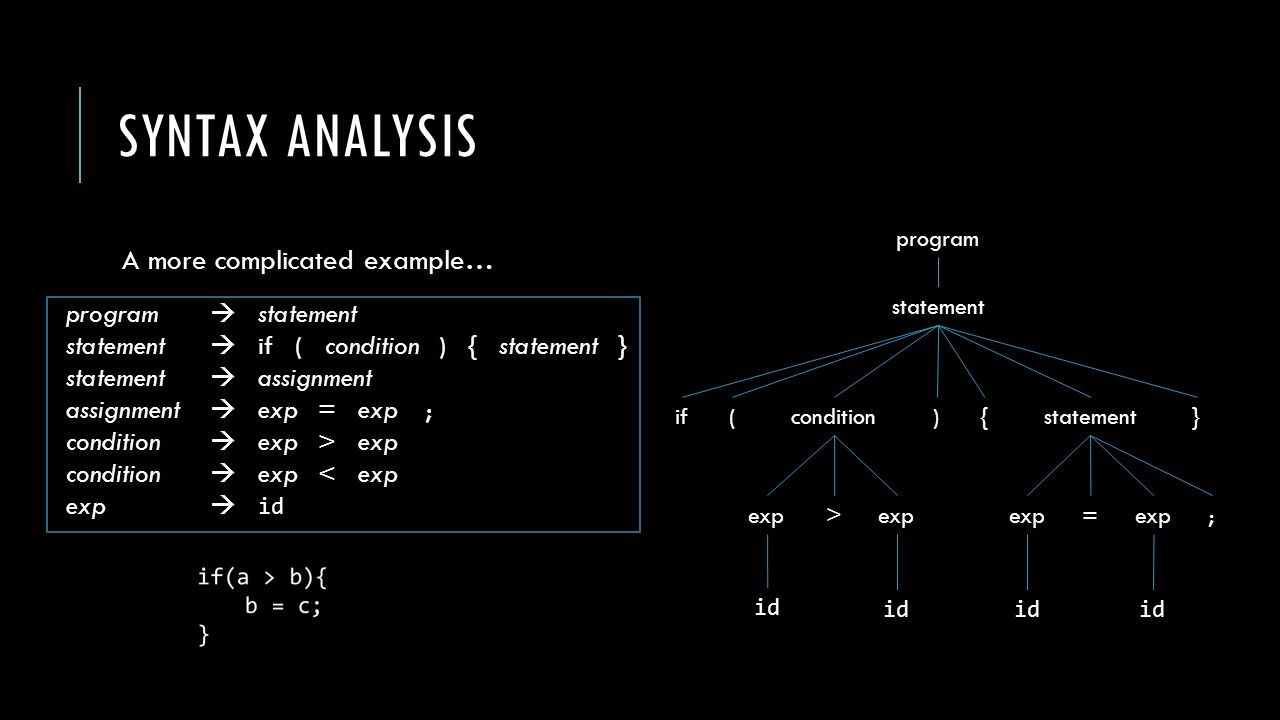 SYNTAX ANALYSIS

A more complicated example…

program → statement
statement → if ( condition ) { statement }
statement → assignment
assignment → exp = exp ;
condition → exp > exp
condition → exp < exp
exp → id

if(a > b){
b = c;
}

program

statement

if ( condition ) { statement }

exp > exp exp = exp ;

id id id id